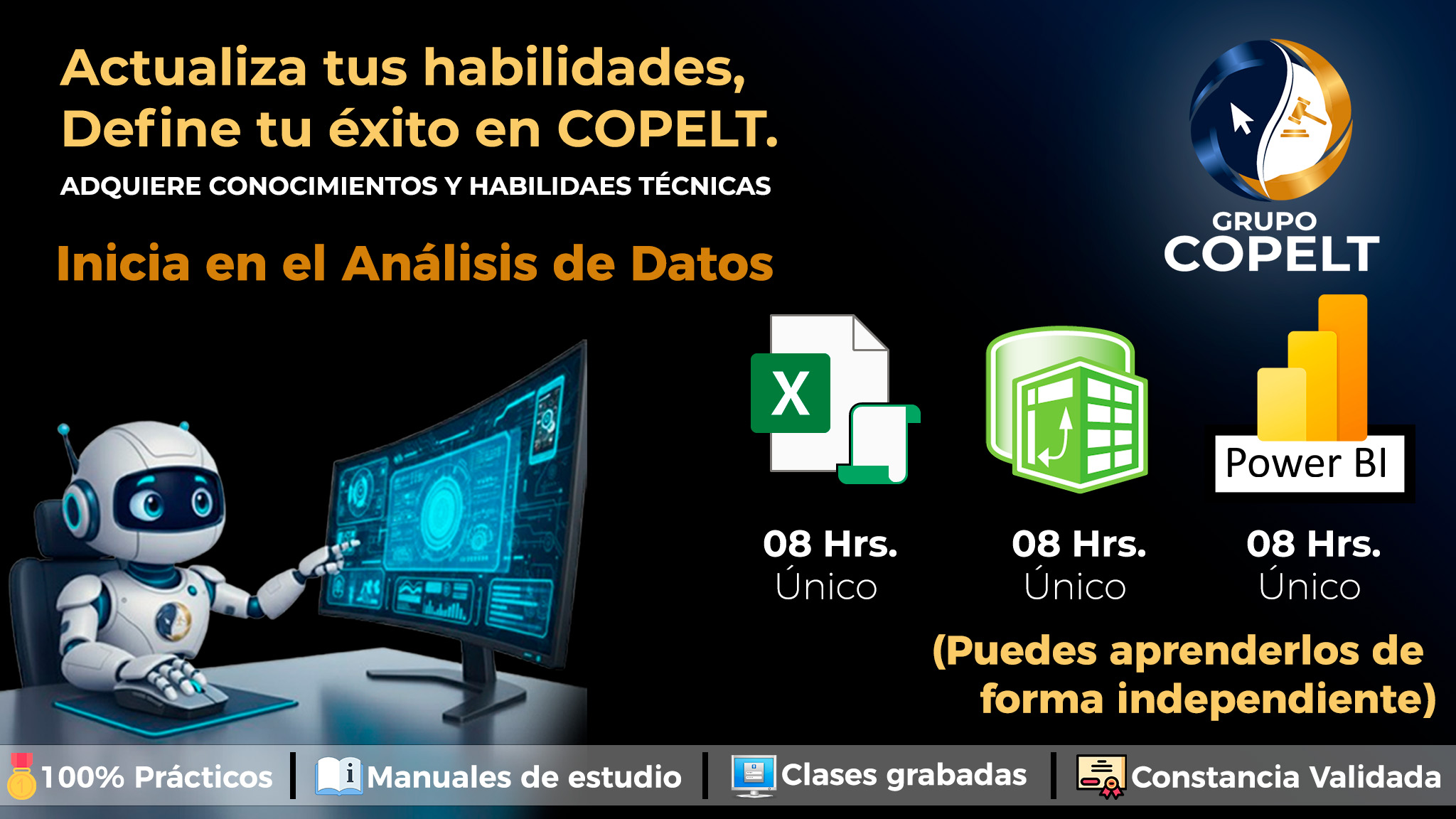 Actualiza tus habilidades,
Define tu éxito en COPELT.

ADQUIERE CONOCIMIENTOS Y HABILIDAES TÉCNICAS

Inicia en el Análisis de Datos

GRUPO
COPELT

X

Power BI

08 Hrs.
Único

08 Hrs.
Único

08 Hrs.
Único

(Puedes aprenderlos de forma independiente)

100% Prácticos | Manuales de estudio | Clases grabadas | Constancia Validada